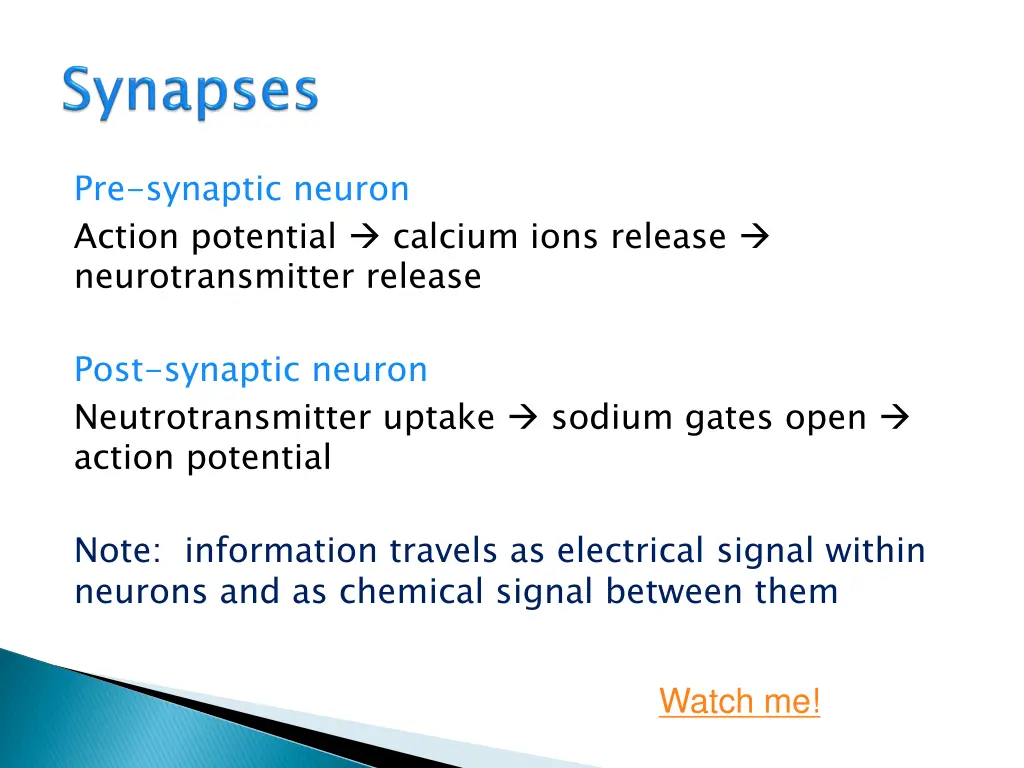 Synapses

Pre-synaptic neuron
Action potential → calcium ions release → neurotransmitter release

Post-synaptic neuron
Neutrotransmitter uptake → sodium gates open → action potential

Note: information travels as electrical signal within neurons and as chemical signal between them

Watch me!